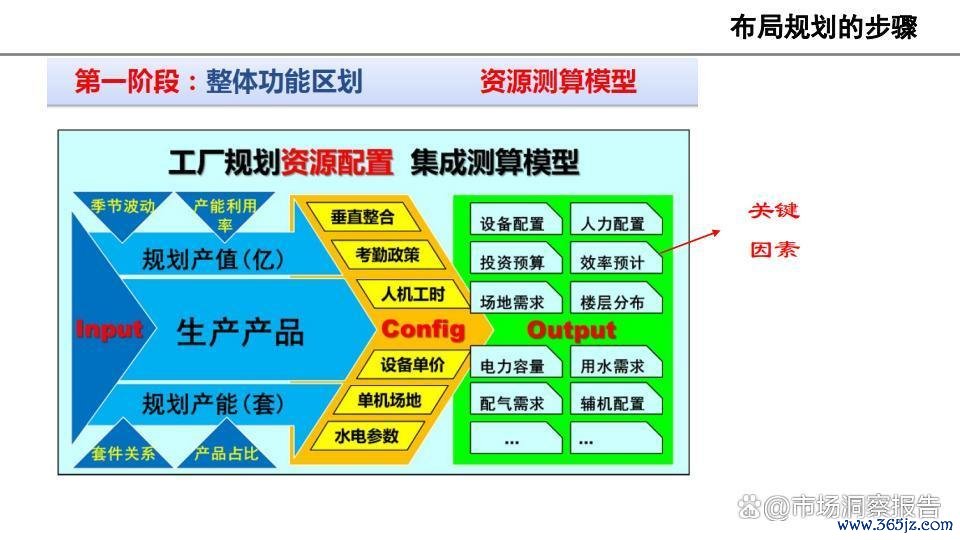 布局规划的步骤

第一阶段：整体功能区划　　资源测算模型

工厂规划资源配置 集成测算模型

季节波动
产能利用率
规划产值(亿)
Input
生产产品
规划产能(套)
套件关系
产品占比

垂直整合
考勤政策
人机工时
Config
设备单价
单机场地
水电参数

设备配置
人力配置
投资预算
效率预计
场地需求
楼层分布
Output
电力容量
用水需求
配气需求
辅机配置
...
...

关键因素

@市场洞察报告
www.365jz.com